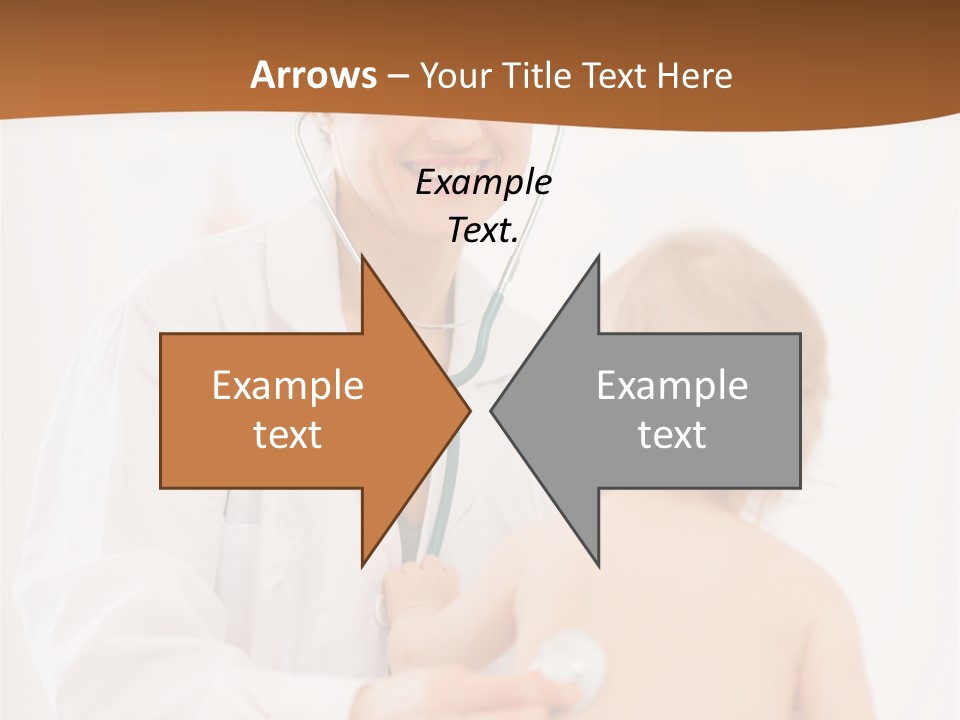 Arrows – Your Title Text Here

Example Text.

Example text

Example text